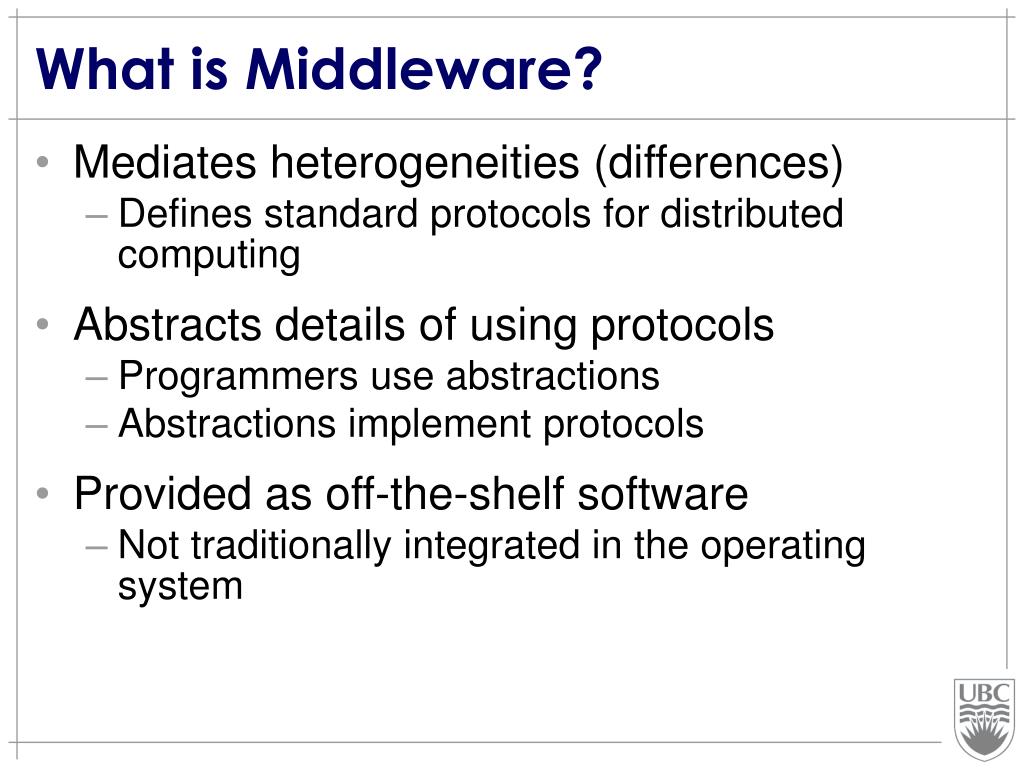 What is Middleware?

• Mediates heterogeneities (differences)
– Defines standard protocols for distributed computing

• Abstracts details of using protocols
– Programmers use abstractions
– Abstractions implement protocols

• Provided as off-the-shelf software
– Not traditionally integrated in the operating system

UBC